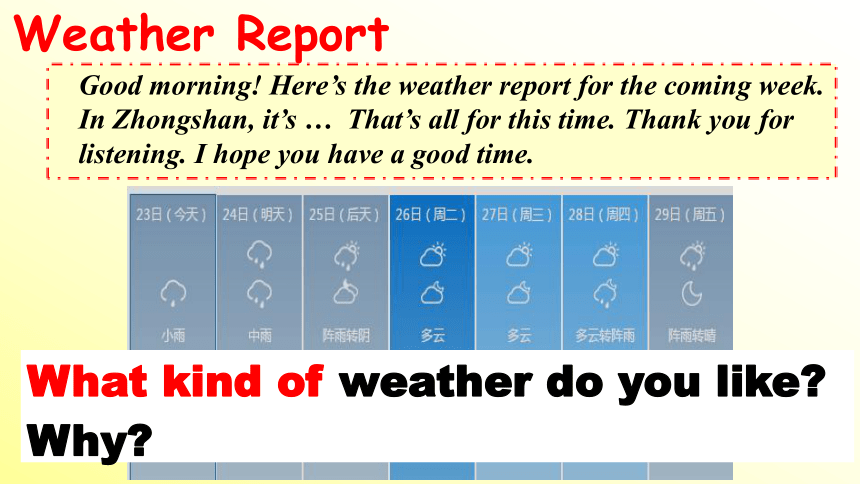 Weather Report

Good morning! Here's the weather report for the coming week. In Zhongshan, it's … That's all for this time. Thank you for listening. I hope you have a good time.

| 23日（今天） | 24日（明天） | 25日（后天） | 26日（周二） | 27日（周三） | 28日（周四） | 29日（周五） |
|---|---|---|---|---|---|---|
| 小雨 | 中雨 | 阵雨转阴 | 多云 | 多云 | 多云转阵雨 | 阵雨转晴 |

What kind of weather do you like? Why?